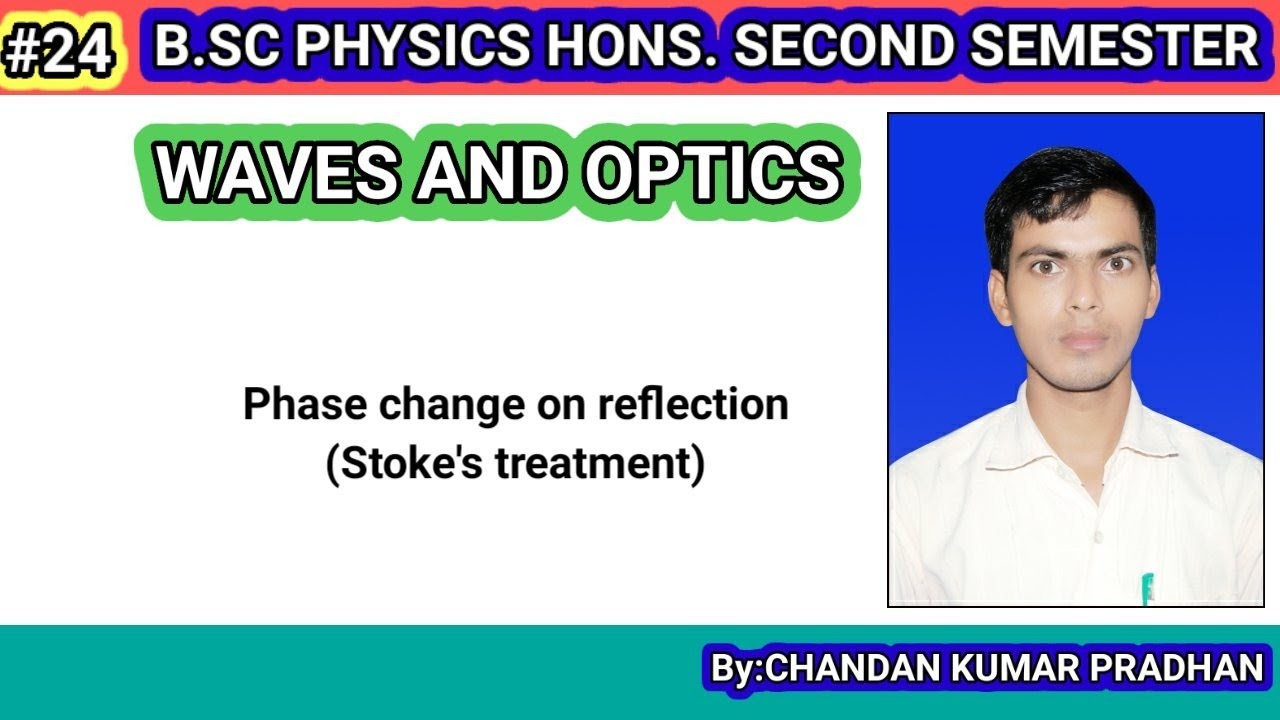 #24 B.SC PHYSICS HONS. SECOND SEMESTER

WAVES AND OPTICS

Phase change on reflection
(Stoke's treatment)

By:CHANDAN KUMAR PRADHAN